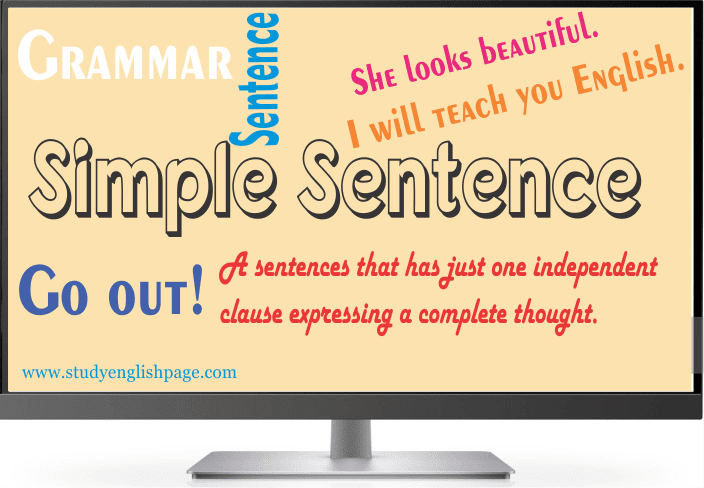 Grammar

Sentence

She looks beautiful.

I will teach you English.

Simple Sentence

Go out!

A sentences that has just one independent clause expressing a complete thought.

www.studyenglishpage.com